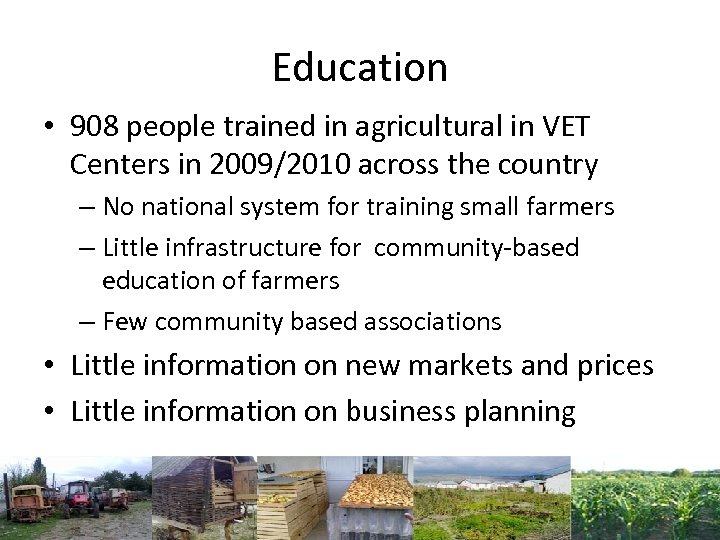 Education

• 908 people trained in agricultural in VET Centers in 2009/2010 across the country

– No national system for training small farmers

– Little infrastructure for community-based education of farmers

– Few community based associations

• Little information on new markets and prices

• Little information on business planning